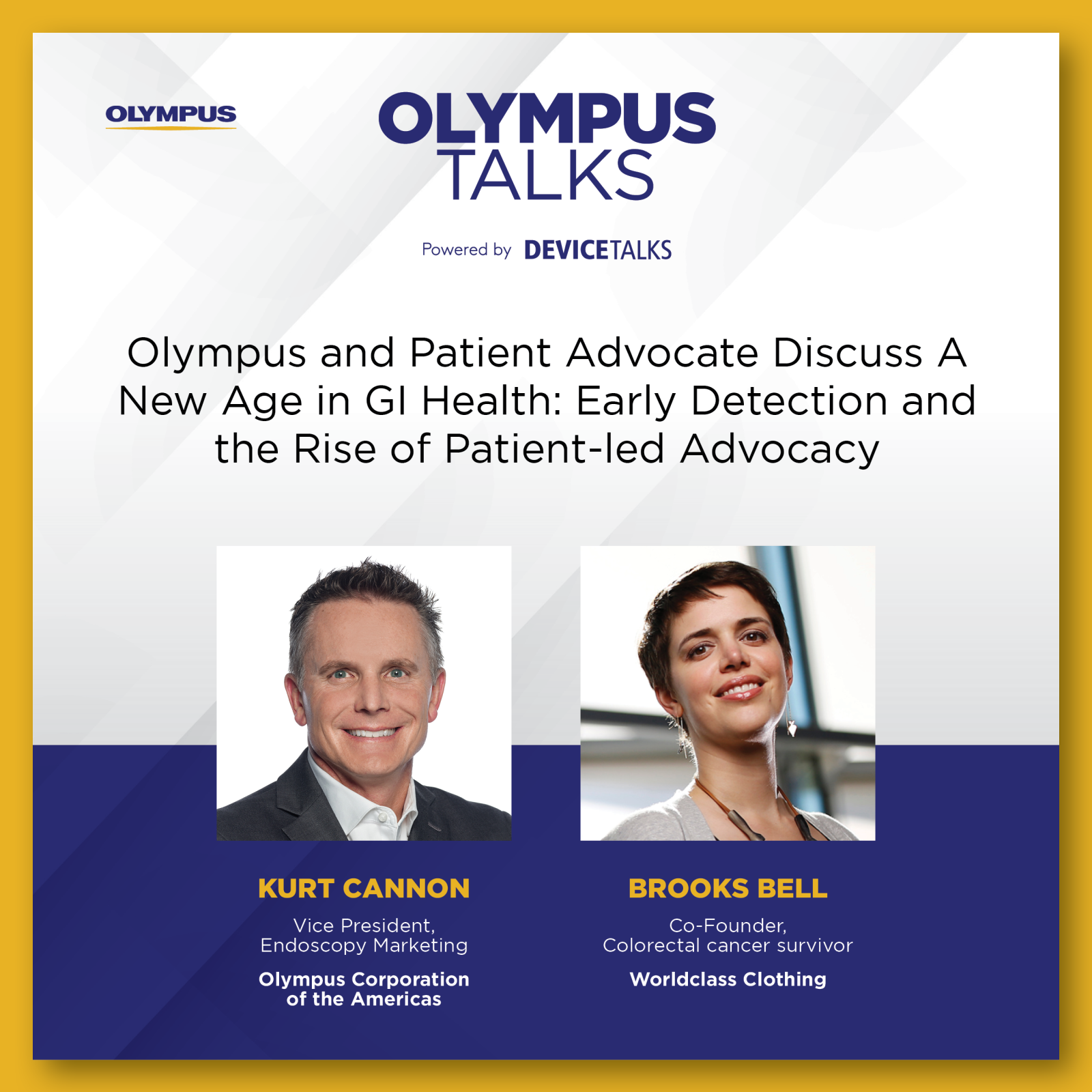 OLYMPUS

OLYMPUS TALKS

Powered by DEVICETALKS

Olympus and Patient Advocate Discuss A New Age in GI Health: Early Detection and the Rise of Patient-led Advocacy

KURT CANNON

Vice President, Endoscopy Marketing

Olympus Corporation of the Americas

BROOKS BELL

Co-Founder, Colorectal cancer survivor

Worldclass Clothing